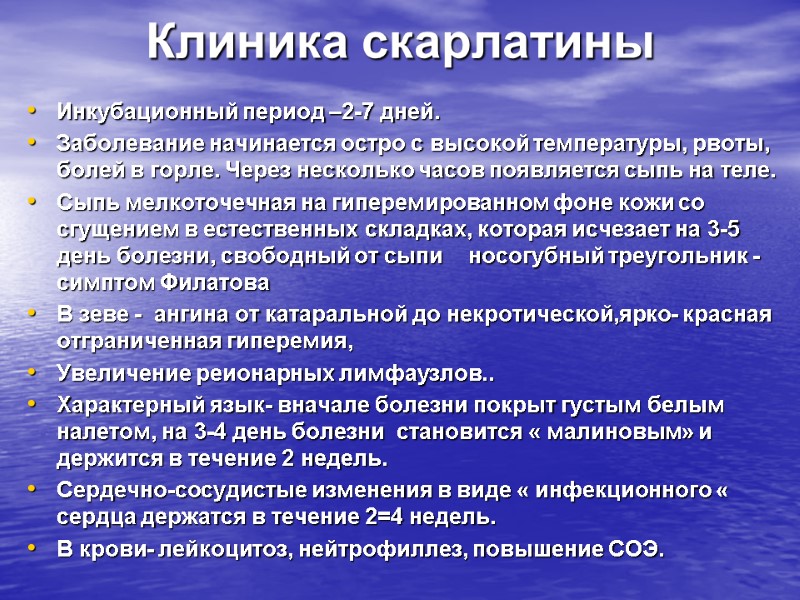 Клиника скарлатины

• Инкубационный период –2-7 дней.
• Заболевание начинается остро с высокой температуры, рвоты, болей в горле. Через несколько часов появляется сыпь на теле.
• Сыпь мелкоточечная на гиперемированном фоне кожи со сгущением в естественных складках, которая исчезает на 3-5 день болезни, свободный от сыпи носогубный треугольник - симптом Филатова
• В зеве - ангина от катаральной до некротической,ярко- красная отграниченная гиперемия,
• Увеличение реионарных лимфаузлов..
• Характерный язык- вначале болезни покрыт густым белым налетом, на 3-4 день болезни становится « малиновым» и держится в течение 2 недель.
• Сердечно-сосудистые изменения в виде « инфекционного « сердца держатся в течение 2=4 недель.
• В крови- лейкоцитоз, нейтрофиллез, повышение СОЭ.